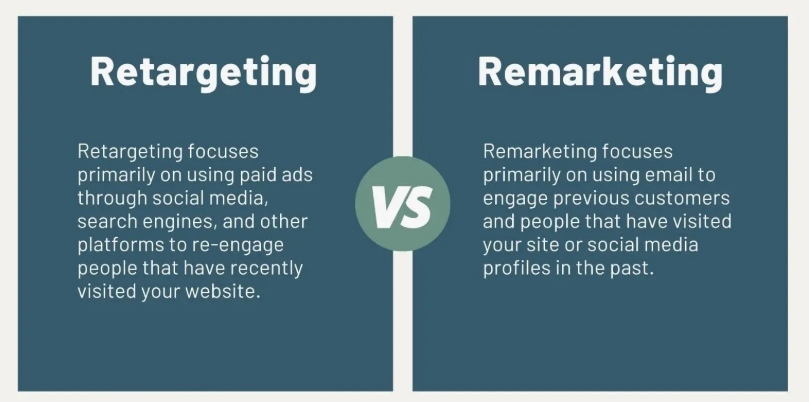 Retargeting

Retargeting focuses primarily on using paid ads through social media, search engines, and other platforms to re-engage people that have recently visited your website.

VS

Remarketing

Remarketing focuses primarily on using email to engage previous customers and people that have visited your site or social media profiles in the past.